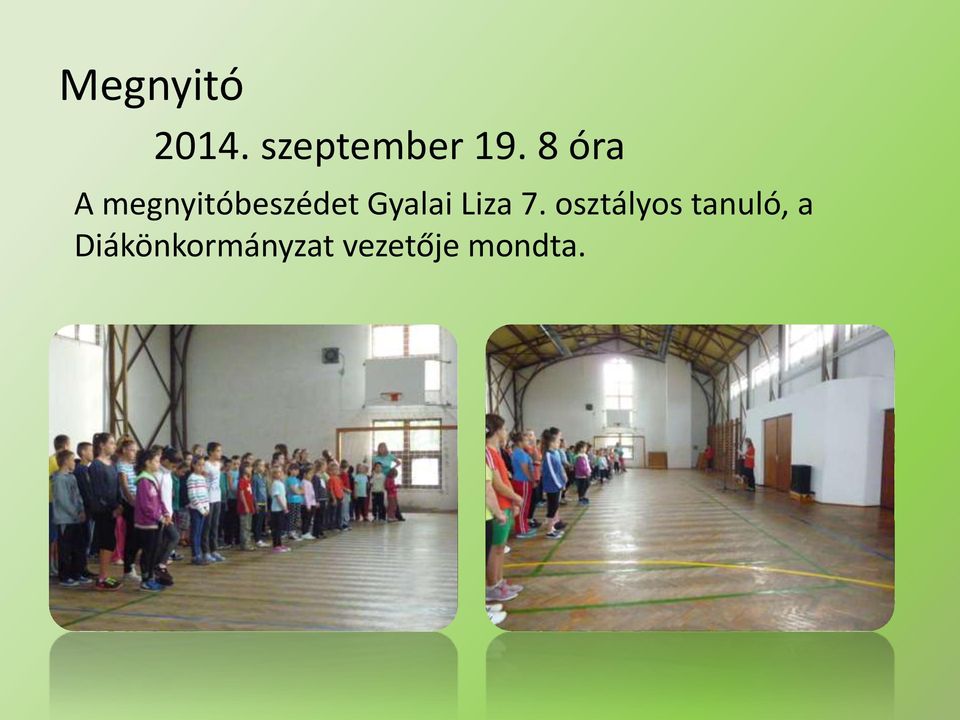 Megnyitó

2014. szeptember 19. 8 óra

A megnyitóbeszédet Gyalai Liza 7. osztályos tanuló, a Diákönkormányzat vezetője mondta.